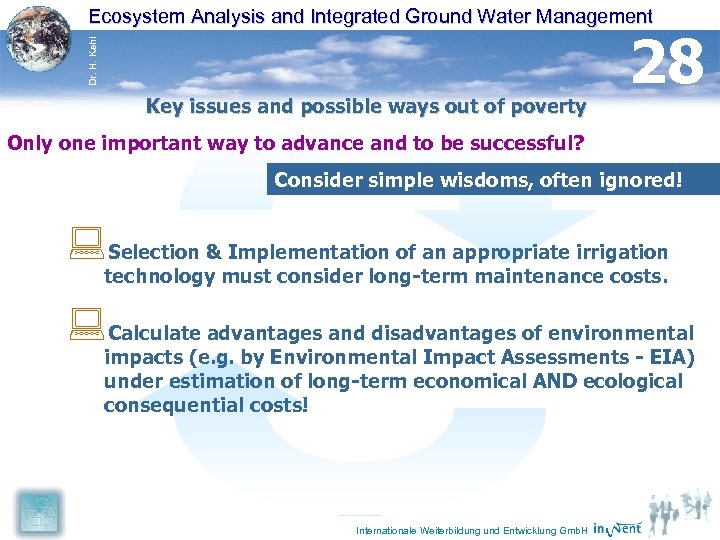 Ecosystem Analysis and Integrated Ground Water Management

Dr. H. Kehl

28

Key issues and possible ways out of poverty

Only one important way to advance and to be successful?

Consider simple wisdoms, often ignored!

Selection & Implementation of an appropriate irrigation technology must consider long-term maintenance costs.

Calculate advantages and disadvantages of environmental impacts (e.g. by Environmental Impact Assessments - EIA) under estimation of long-term economical AND ecological consequential costs!

Internationale Weiterbildung und Entwicklung GmbH inWent